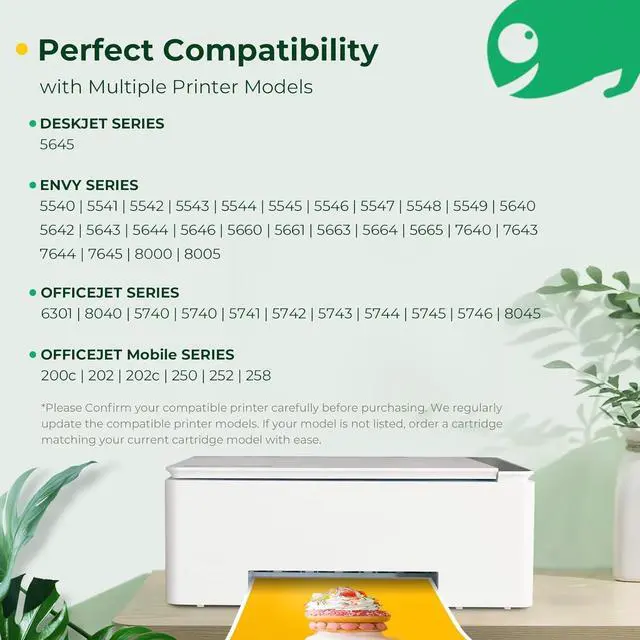 Perfect Compatibility
with Multiple Printer Models

DESKJET SERIES
5645

ENVY SERIES
5540 | 5541 | 5542 | 5543 | 5544 | 5545 | 5546 | 5547 | 5548 | 5549 | 5640
5642 | 5643 | 5644 | 5646 | 5660 | 5661 | 5663 | 5664 | 5665 | 7640 | 7643
7644 | 7645 | 8000 | 8005

OFFICEJET SERIES
6301 | 8040 | 5740 | 5740 | 5741 | 5742 | 5743 | 5744 | 5745 | 5746 | 8045

OFFICEJET Mobile SERIES
200c | 202 | 202c | 250 | 252 | 258

*Please Confirm your compatible printer carefully before purchasing. We regularly update the compatible printer models. If your model is not listed, order a cartridge matching your current cartridge model with ease.